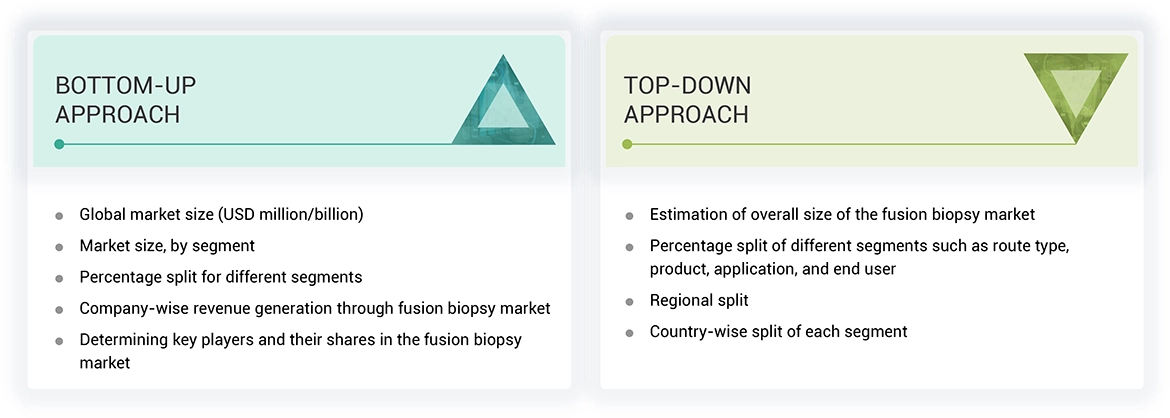 BOTTOM-UP APPROACH

- Global market size (USD million/billion)
- Market size, by segment
- Percentage split for different segments
- Company-wise revenue generation through fusion biopsy market
- Determining key players and their shares in the fusion biopsy market

TOP-DOWN APPROACH

- Estimation of overall size of the fusion biopsy market
- Percentage split of different segments such as route type, product, application, and end user
- Regional split
- Country-wise split of each segment